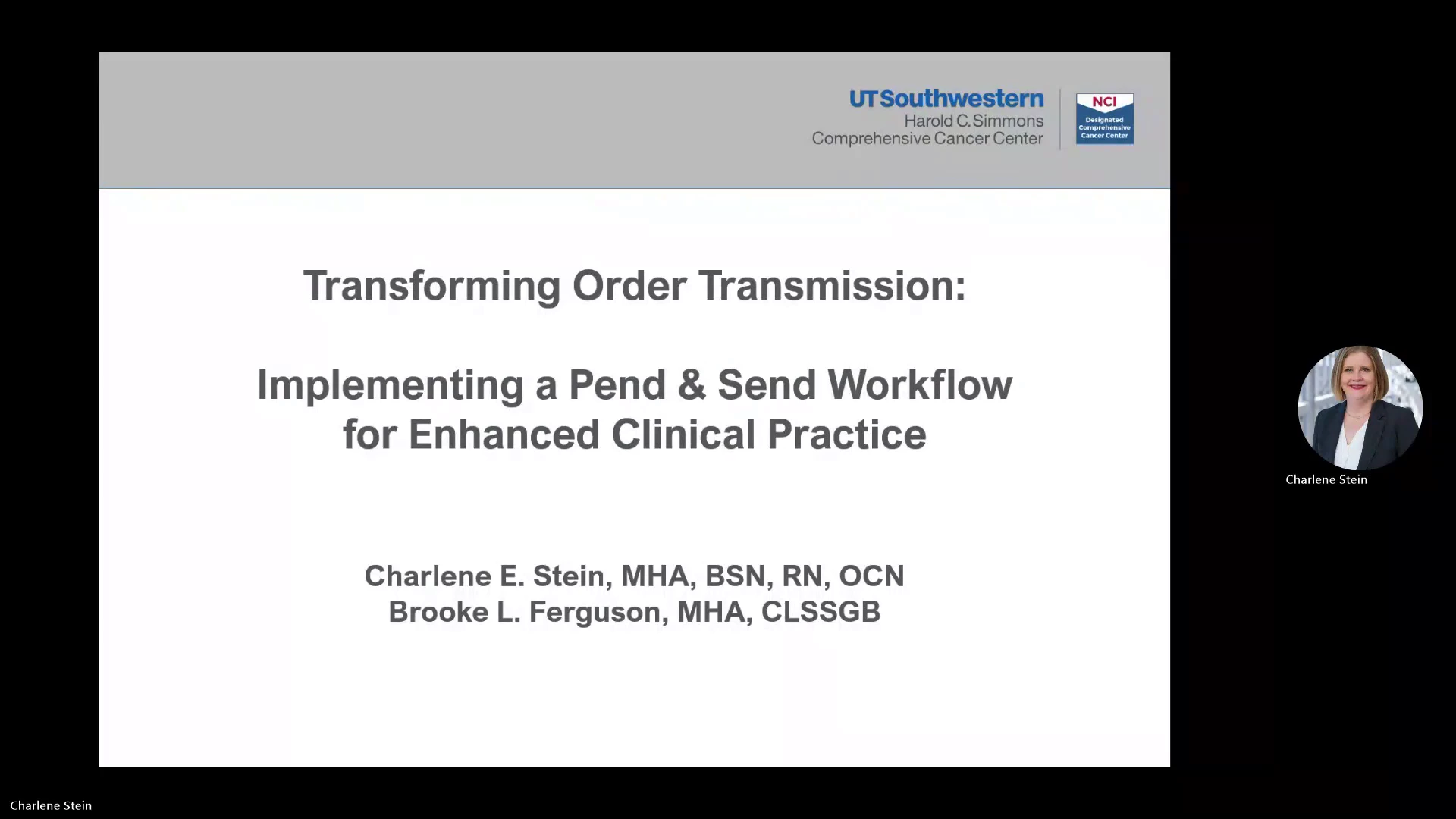 UTSouthwestern
Harold C. Simmons
Comprehensive Cancer Center

NCI
Designated Comprehensive Cancer Center

Transforming Order Transmission:

Implementing a Pend & Send Workflow for Enhanced Clinical Practice

Charlene E. Stein, MHA, BSN, RN, OCN
Brooke L. Ferguson, MHA, CLSSGB

Charlene Stein

Charlene Stein